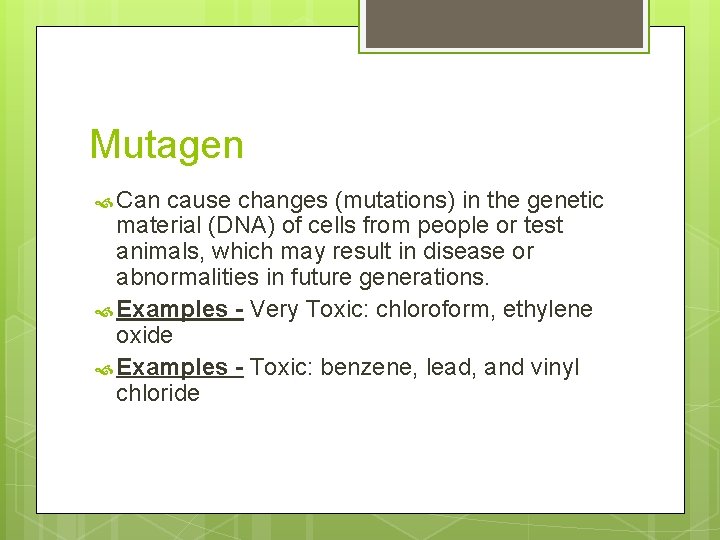 Mutagen

Can cause changes (mutations) in the genetic material (DNA) of cells from people or test animals, which may result in disease or abnormalities in future generations.

Examples - Very Toxic: chloroform, ethylene oxide

Examples - Toxic: benzene, lead, and vinyl chloride